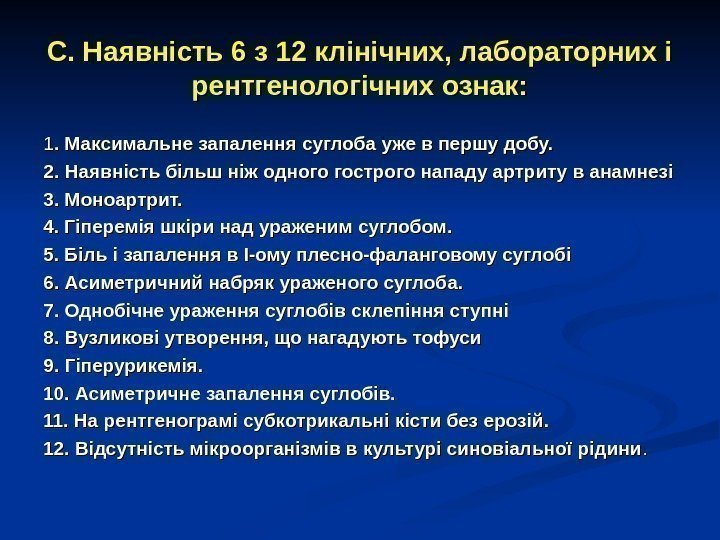 С. Наявність 6 з 12 клінічних, лабораторних і рентгенологічних ознак:

1. Максимальне запалення суглоба уже в першу добу.
2. Наявність більш ніж одного гострого нападу артриту в анамнезі
3. Моноартрит.
4. Гіперемія шкіри над ураженим суглобом.
5. Біль і запалення в І-ому плесно-фаланговому суглобі
6. Асиметричний набряк ураженого суглоба.
7. Однобічне ураження суглобів склепіння ступні
8. Вузликові утворення, що нагадують тофуси
9. Гіперурикемія.
10. Асиметричне запалення суглобів.
11. На рентгенограмі субкотрикальні кісти без ерозій.
12. Відсутність мікроорганізмів в культурі синовіальної рідини.